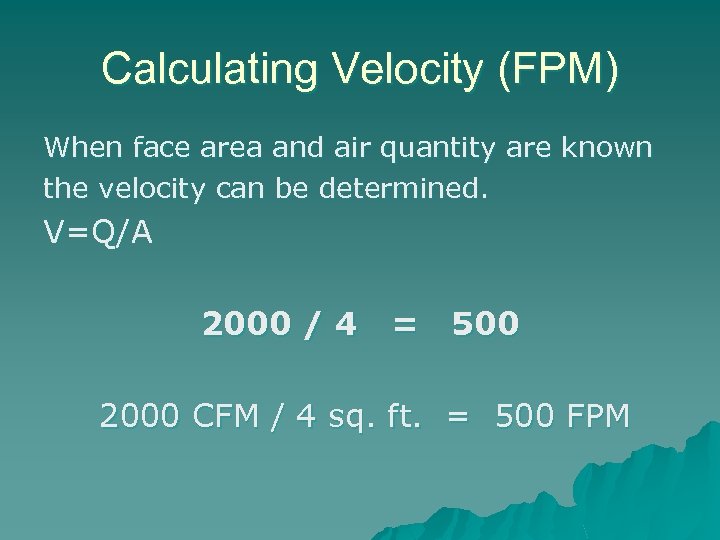 Calculating Velocity (FPM)

When face area and air quantity are known the velocity can be determined.

$V=Q/A$

$2000 / 4 = 500$

2000 CFM / 4 sq. ft. = 500 FPM